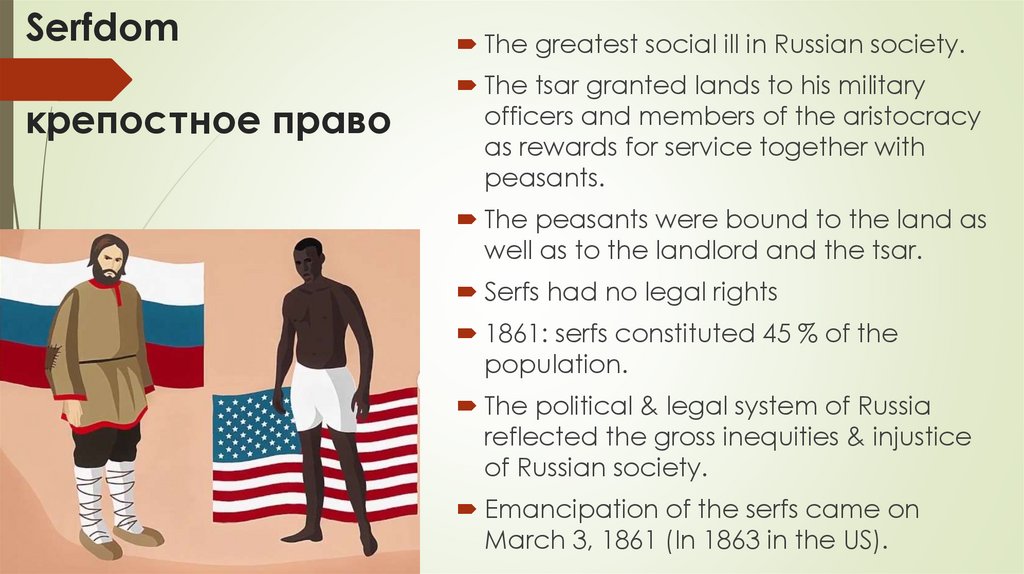 Serfdom

крепостное право

The greatest social ill in Russian society.

The tsar granted lands to his military officers and members of the aristocracy as rewards for service together with peasants.

The peasants were bound to the land as well as to the landlord and the tsar.

Serfs had no legal rights

1861: serfs constituted 45 % of the population.

The political & legal system of Russia reflected the gross inequities & injustice of Russian society.

Emancipation of the serfs came on March 3, 1861 (In 1863 in the US).